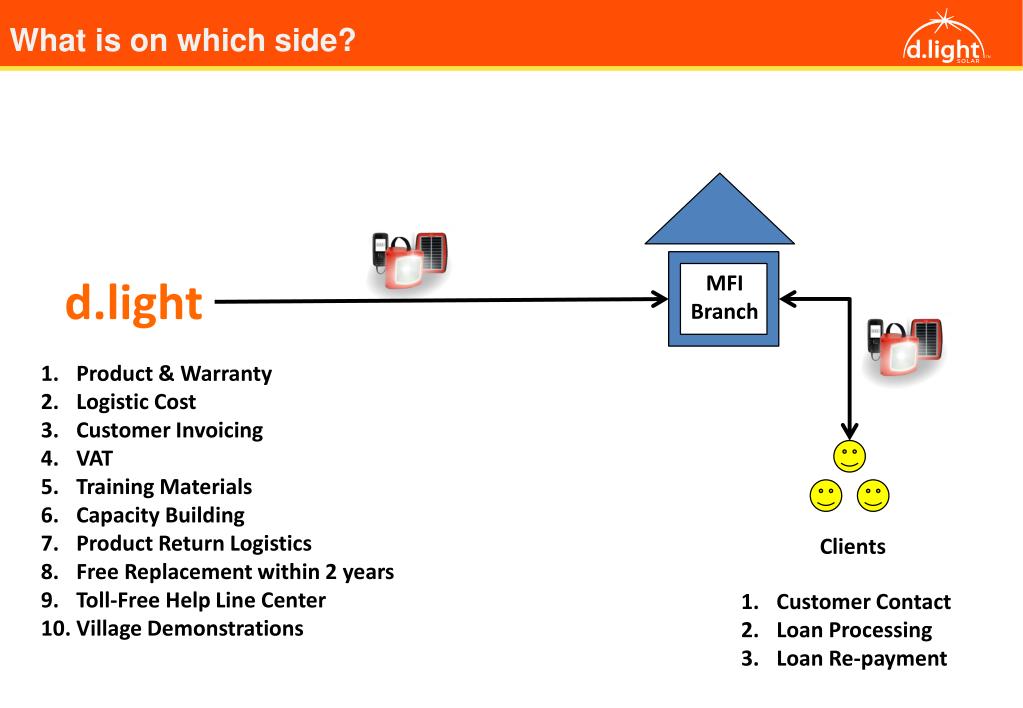 What is on which side?

d.light SOLAR

d.light

MFI Branch

1. Product & Warranty
2. Logistic Cost
3. Customer Invoicing
4. VAT
5. Training Materials
6. Capacity Building
7. Product Return Logistics
8. Free Replacement within 2 years
9. Toll-Free Help Line Center
10. Village Demonstrations

Clients

1. Customer Contact
2. Loan Processing
3. Loan Re-payment